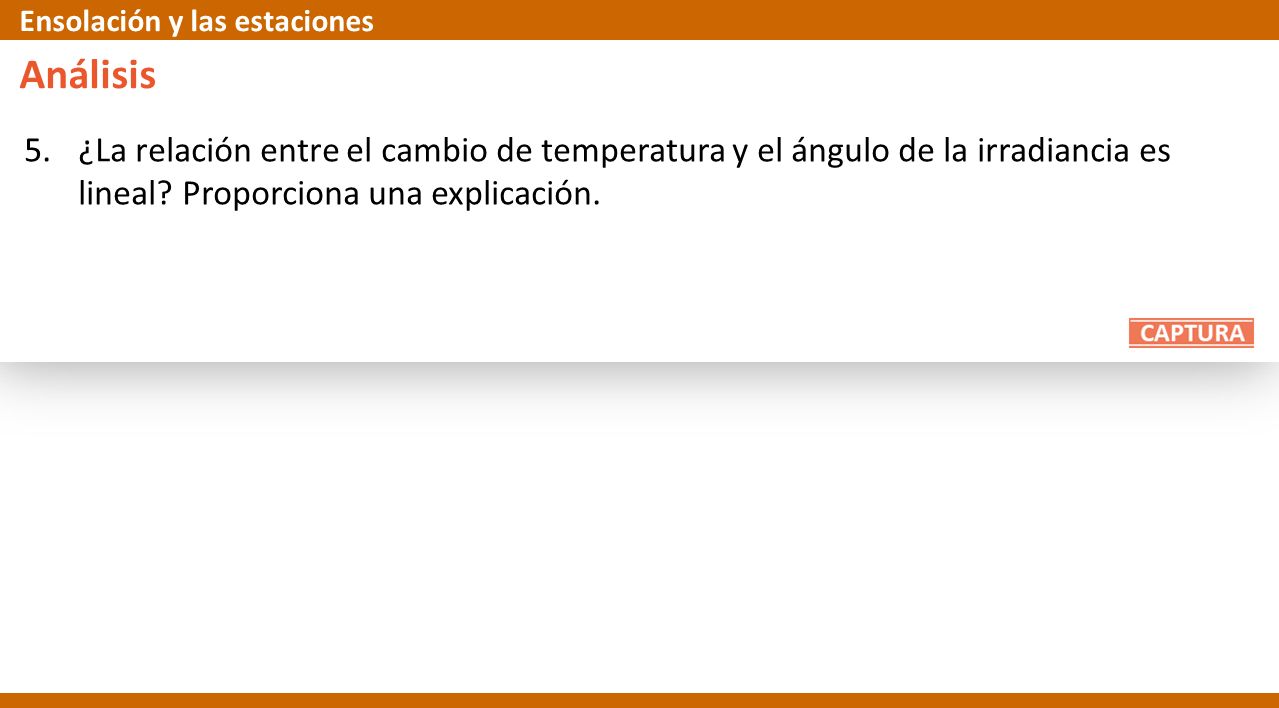 Ensolación y las estaciones

Análisis

5. ¿La relación entre el cambio de temperatura y el ángulo de la irradiancia es lineal? Proporciona una explicación.

CAPTURA